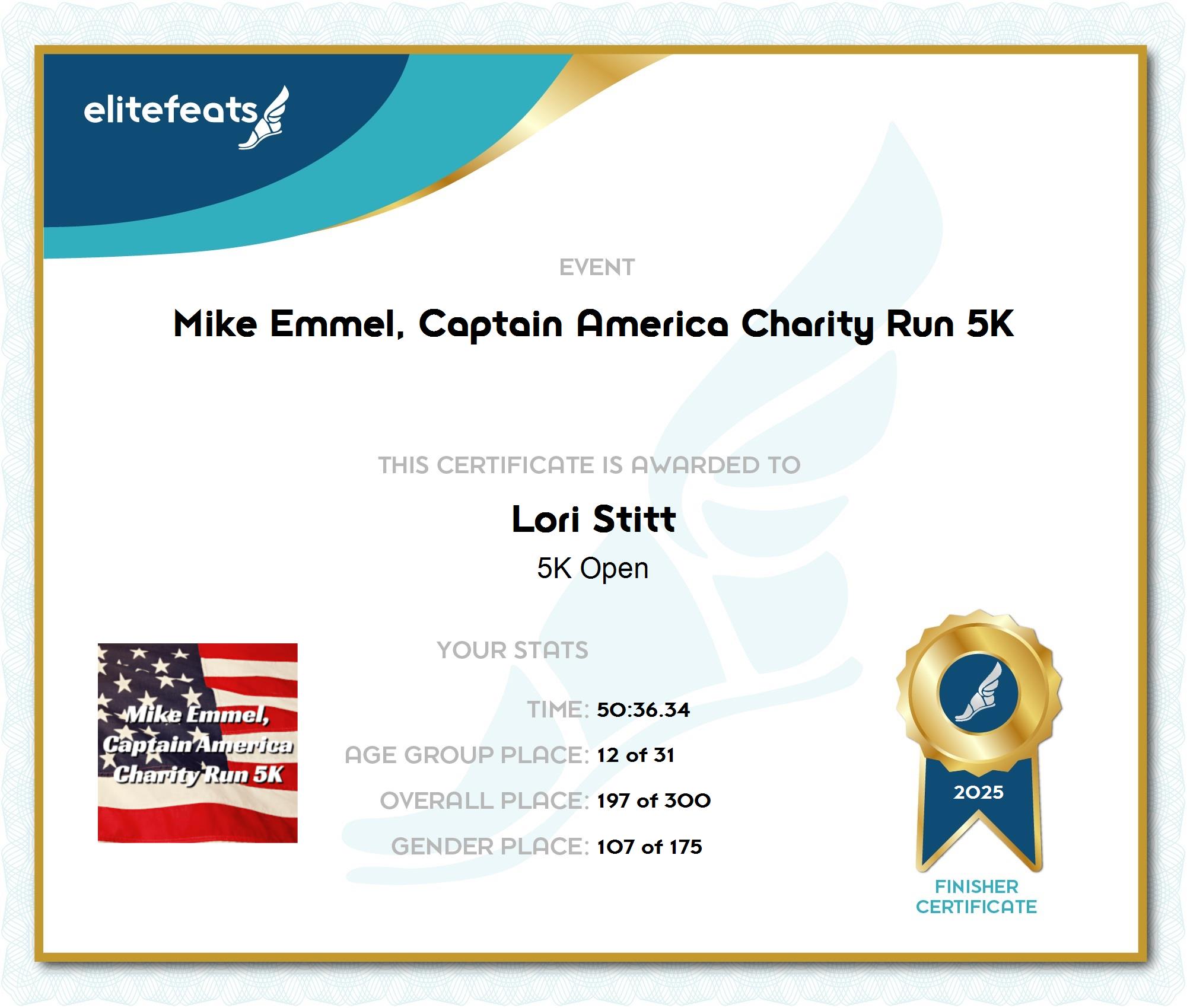 elitefeats

EVENT

Mike Emmel, Captain America Charity Run 5K

THIS CERTIFICATE IS AWARDED TO

Lori Stitt

5K Open

Mike Emmel, Captain America Charity Run 5K

YOUR STATS

TIME: 50:36.34

AGE GROUP PLACE: 12 of 31

OVERALL PLACE: 197 of 300

GENDER PLACE: 107 of 175

2025

FINISHER CERTIFICATE